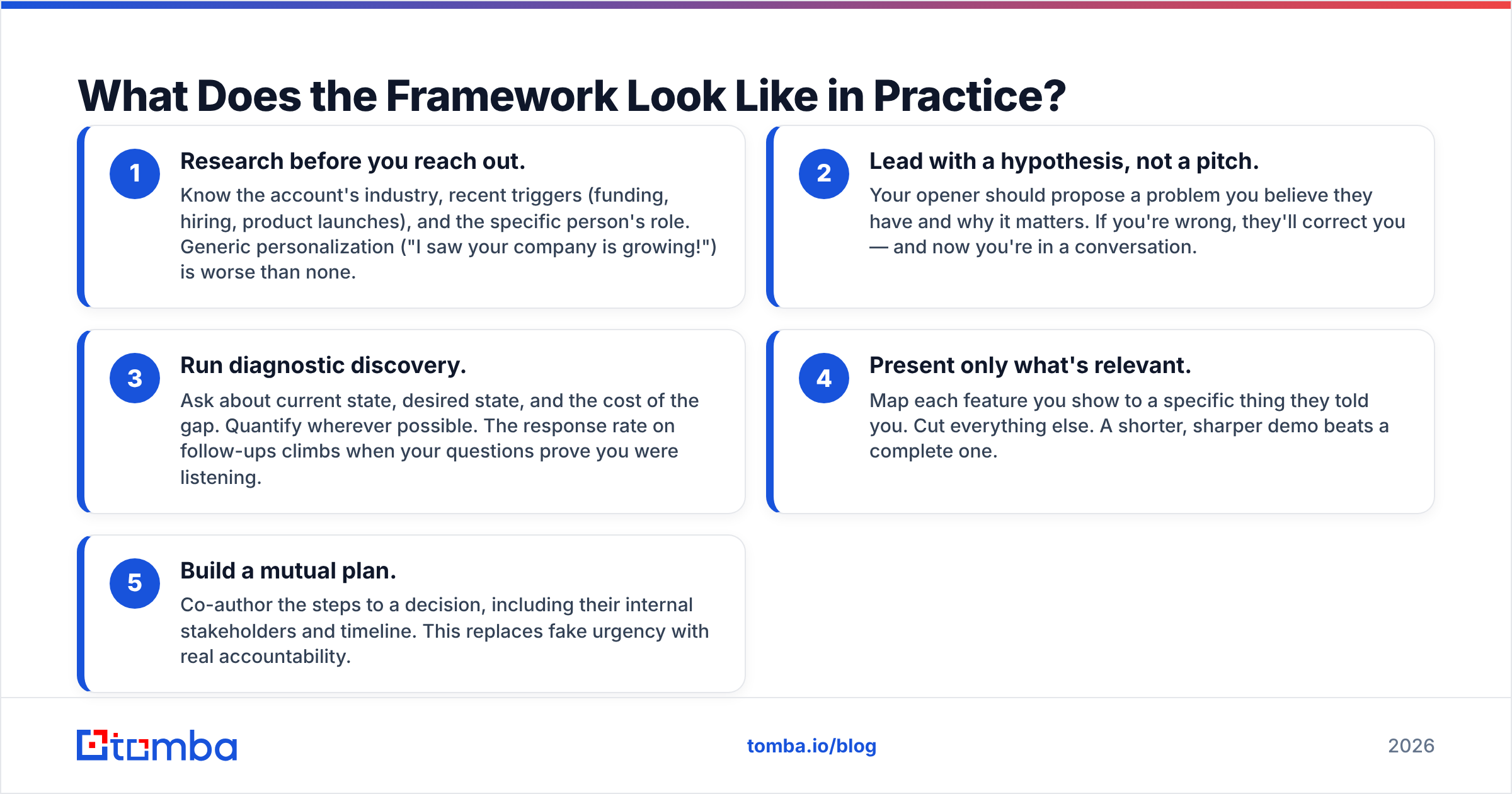 What Does the Framework Look Like in Practice?

1

Research before you reach out.

Know the account's industry, recent triggers (funding, hiring, product launches), and the specific person's role. Generic personalization ("I saw your company is growing!") is worse than none.

2

Lead with a hypothesis, not a pitch.

Your opener should propose a problem you believe they have and why it matters. If you're wrong, they'll correct you — and now you're in a conversation.

3

Run diagnostic discovery.

Ask about current state, desired state, and the cost of the gap. Quantify wherever possible. The response rate on follow-ups climbs when your questions prove you were listening.

4

Present only what's relevant.

Map each feature you show to a specific thing they told you. Cut everything else. A shorter, sharper demo beats a complete one.

5

Build a mutual plan.

Co-author the steps to a decision, including their internal stakeholders and timeline. This replaces fake urgency with real accountability.

tomba

tomba.io/blog

2026